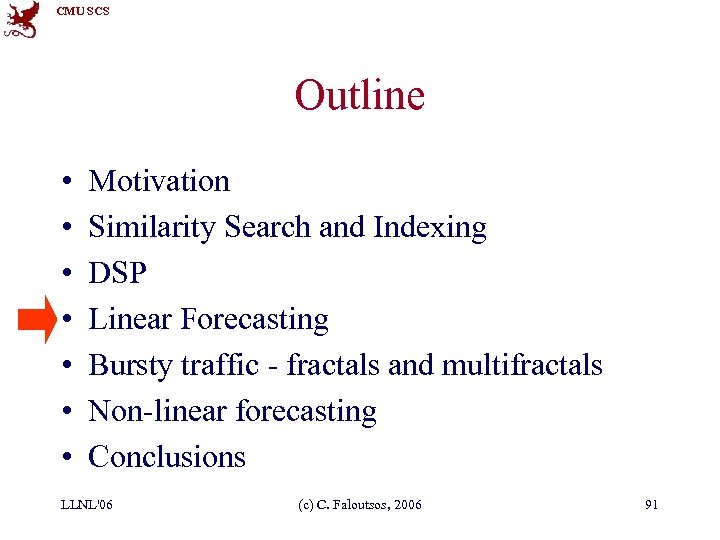 CMU SCS

Outline

• Motivation
• Similarity Search and Indexing
• DSP
• Linear Forecasting
• Bursty traffic - fractals and multifractals
• Non-linear forecasting
• Conclusions

LLNL'06

(c) C. Faloutsos, 2006

91